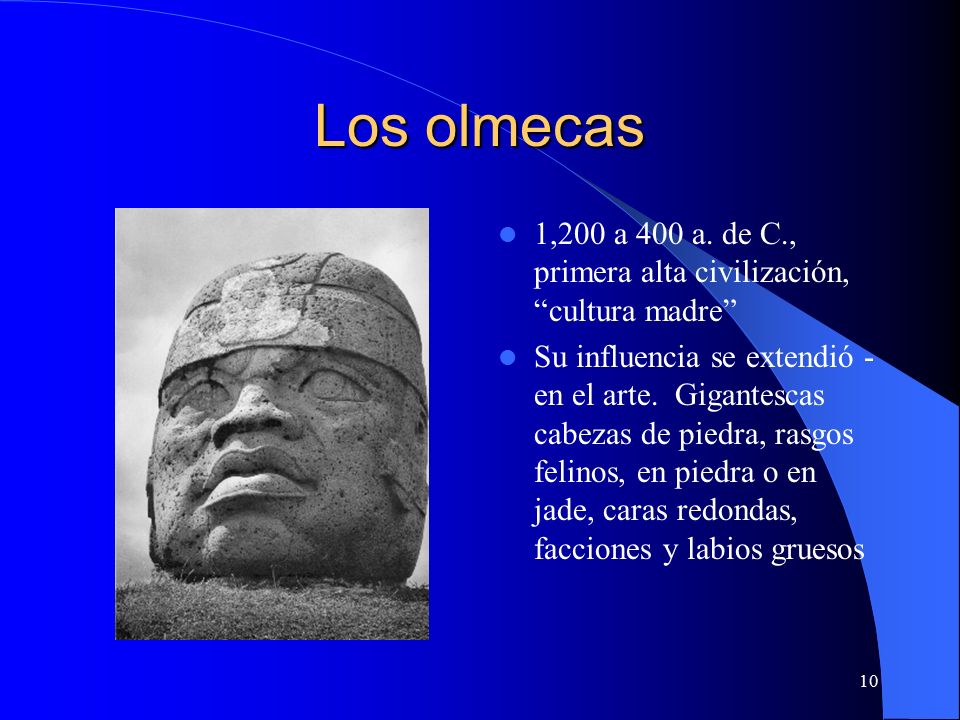 Los olmecas

- 1,200 a 400 a. de C., primera alta civilización, “cultura madre”
- Su influencia se extendió - en el arte. Gigantescas cabezas de piedra, rasgos felinos, en piedra o en jade, caras redondas, facciones y labios gruesos

10